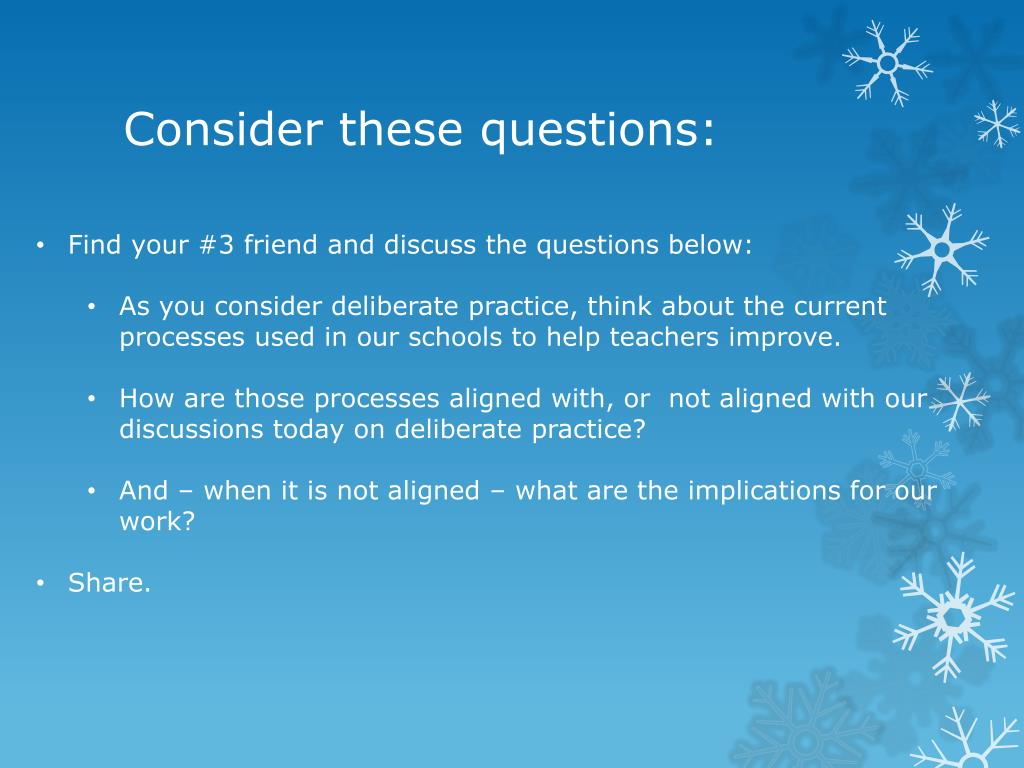 Consider these questions:

• Find your #3 friend and discuss the questions below:

• As you consider deliberate practice, think about the current processes used in our schools to help teachers improve.

• How are those processes aligned with, or  not aligned with our discussions today on deliberate practice?

• And – when it is not aligned – what are the implications for our work?

• Share.